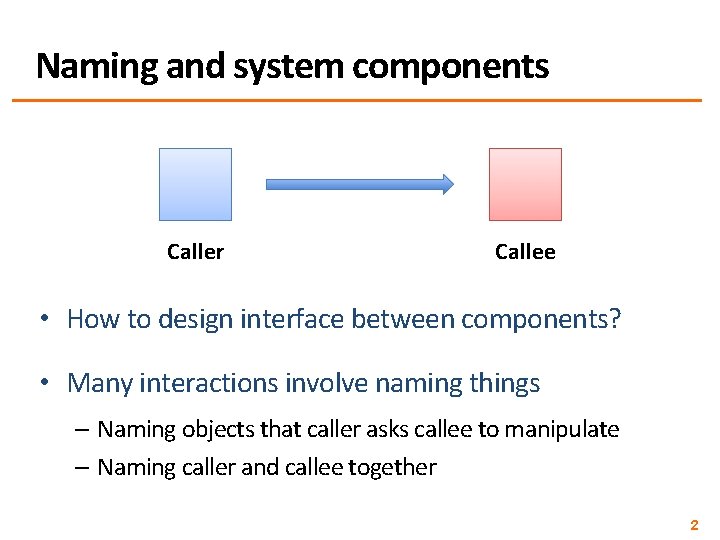 Naming and system components

Caller

Callee

• How to design interface between components?

• Many interactions involve naming things

– Naming objects that caller asks callee to manipulate

– Naming caller and callee together

2